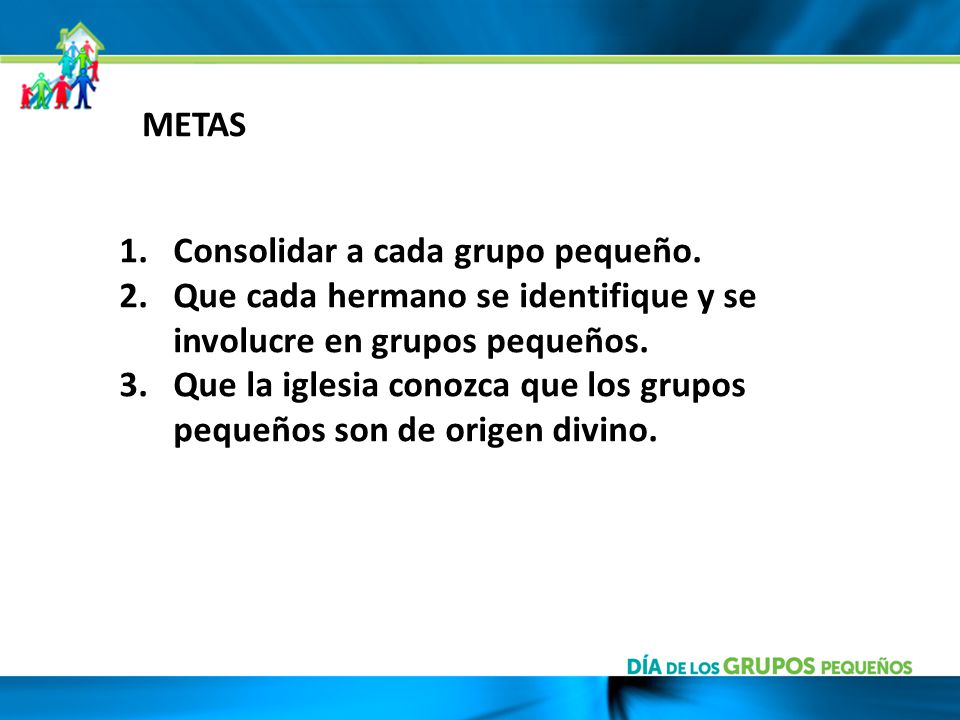 METAS

1. Consolidar a cada grupo pequeño.
2. Que cada hermano se identifique y se involucre en grupos pequeños.
3. Que la iglesia conozca que los grupos pequeños son de origen divino.

DÍA DE LOS GRUPOS PEQUEÑOS